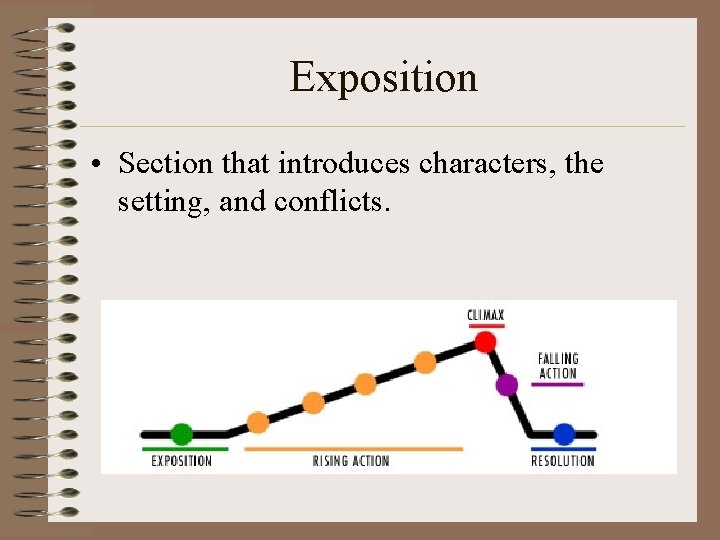 Exposition

• Section that introduces characters, the setting, and conflicts.

CLIMAX

FALLING ACTION

EXPOSITION

RISING ACTION

RESOLUTION